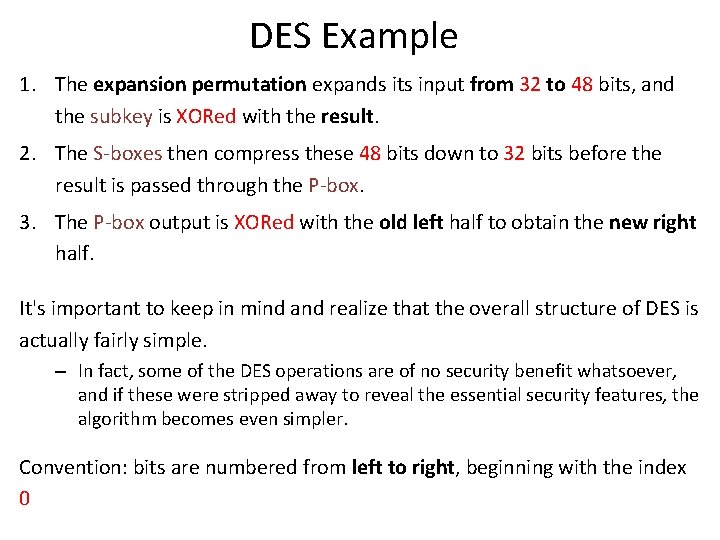 DES Example

1. The expansion permutation expands its input from 32 to 48 bits, and the subkey is XORed with the result.
2. The S-boxes then compress these 48 bits down to 32 bits before the result is passed through the P-box.
3. The P-box output is XORed with the old left half to obtain the new right half.

It's important to keep in mind and realize that the overall structure of DES is actually fairly simple.

– In fact, some of the DES operations are of no security benefit whatsoever, and if these were stripped away to reveal the essential security features, the algorithm becomes even simpler.

Convention: bits are numbered from left to right, beginning with the index 0